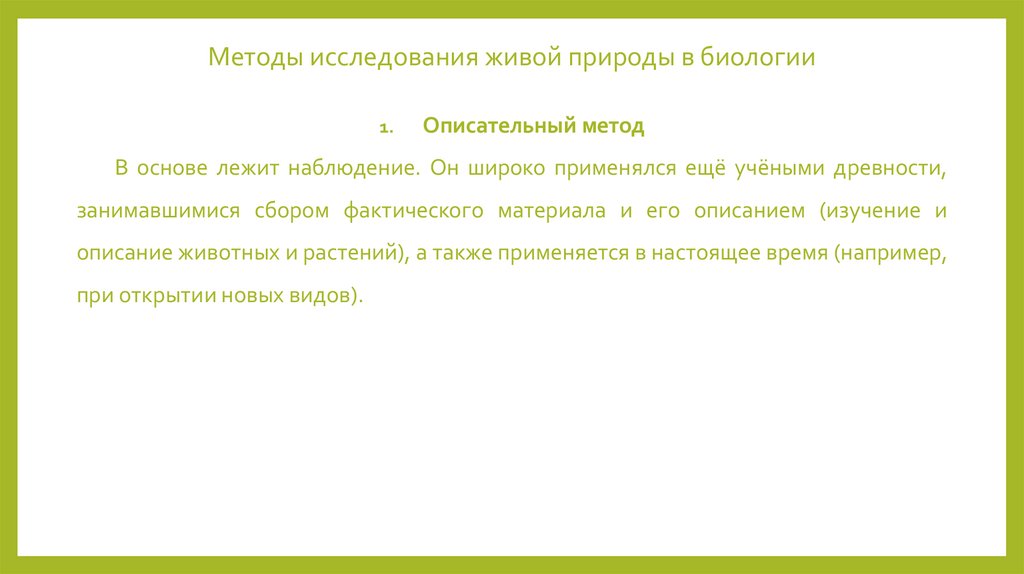 Методы исследования живой природы в биологии

1. Описательный метод

В основе лежит наблюдение. Он широко применялся ещё учёными древности, занимавшимися сбором фактического материала и его описанием (изучение и описание животных и растений), а также применяется в настоящее время (например, при открытии новых видов).